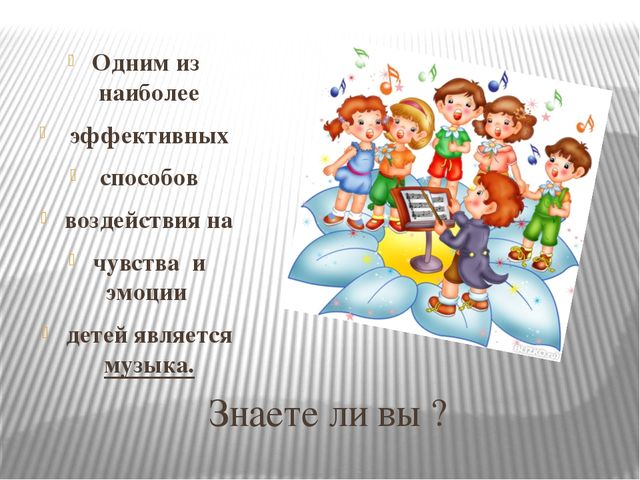 Одним из наиболее

эффективных

способов

воздействия на

чувства и эмоции

детей является музыка.

Знаете ли вы ?